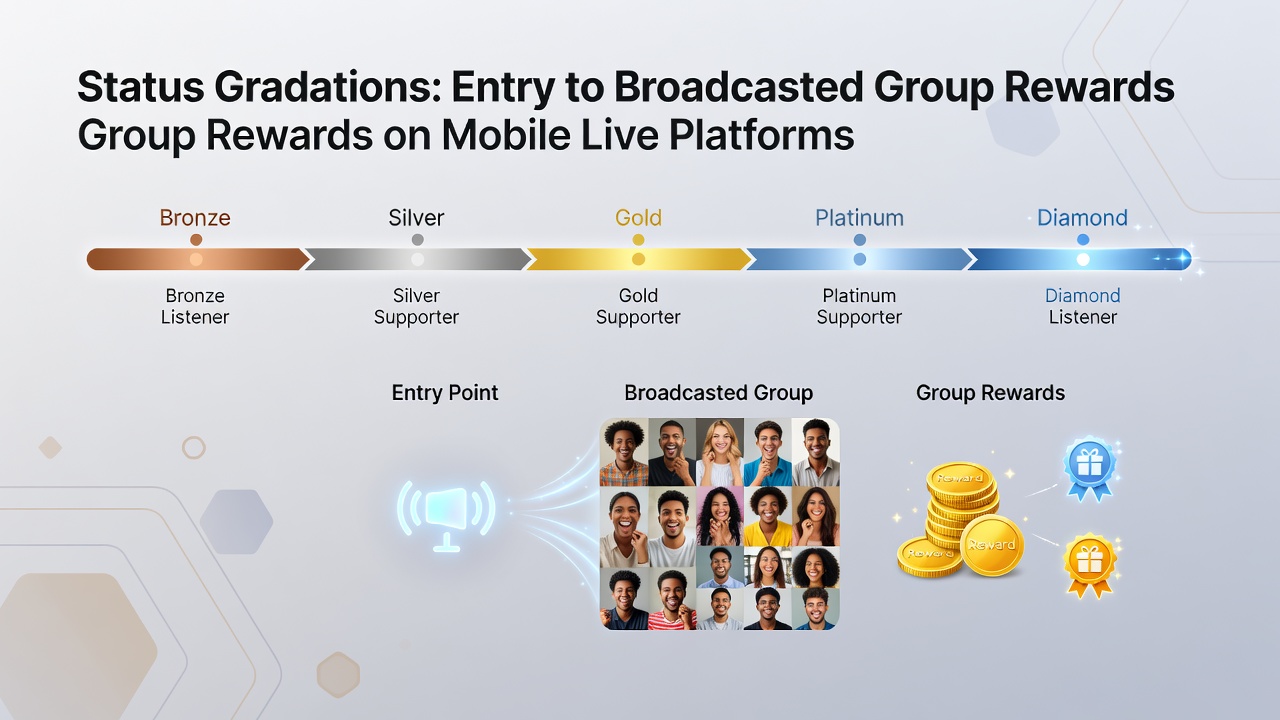 Status Gradations: Entry to Broadcasted Group Rewards Group Rewards on Mobile Live Platforms

Bronze
Silver
Gold
Platinum
Diamond

Bronze Listener
Silver Supporter
Gold Supporter
Platinum Supporter
Diamond Listener

Entry Point
Broadcasted Group
Group Rewards

Reward
Reward
Reward